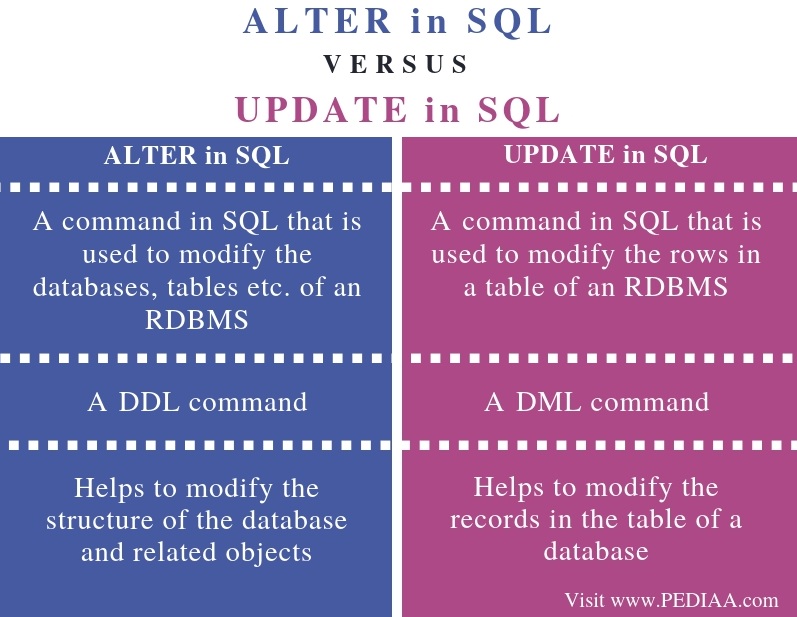 ALTER in SQL

VERSUS

UPDATE in SQL

| ALTER in SQL | UPDATE in SQL |
|---|---|
| A command in SQL that is used to modify the databases, tables etc. of an RDBMS | A command in SQL that is used to modify the rows in a table of an RDBMS |
| A DDL command | A DML command |
| Helps to modify the structure of the database and related objects | Helps to modify the records in the table of a database |

Visit www.PEDIAA.com